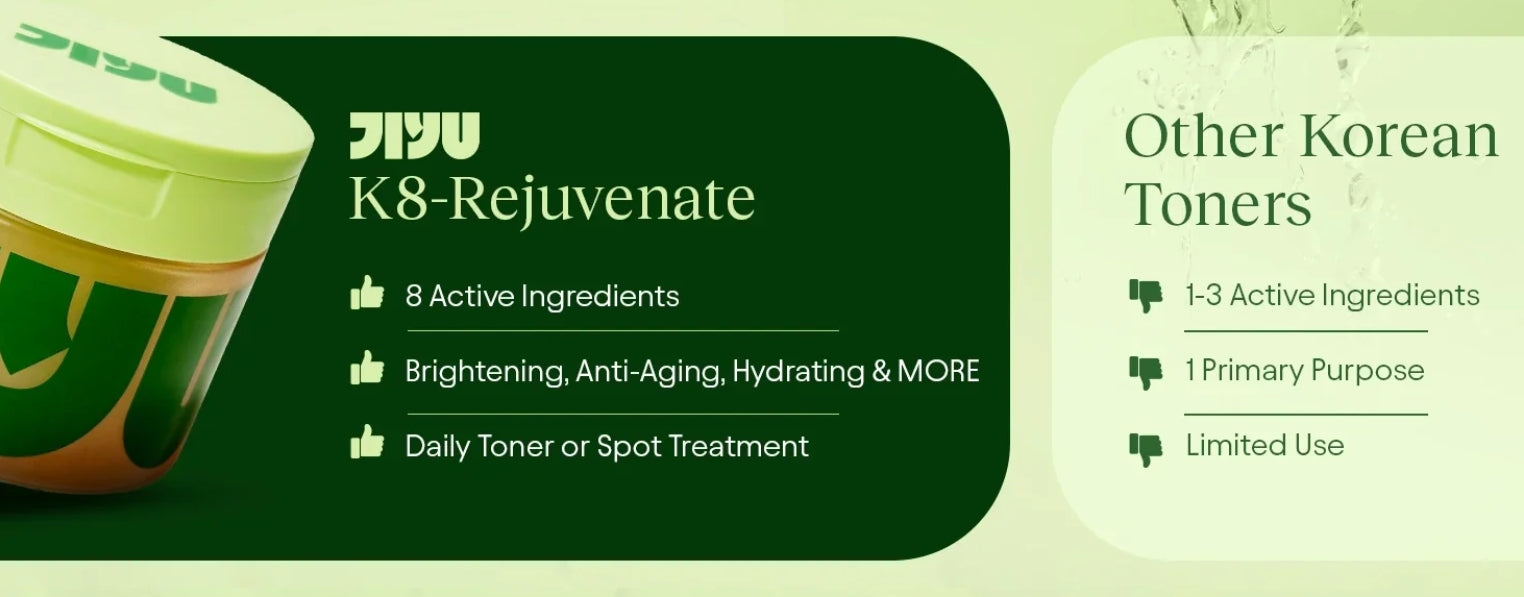 JIYU

JIYU
K8-Rejuvenate

8 Active Ingredients

Brightening, Anti-Aging, Hydrating & MORE

Daily Toner or Spot Treatment

Other Korean Toners

1-3 Active Ingredients

1 Primary Purpose

Limited Use